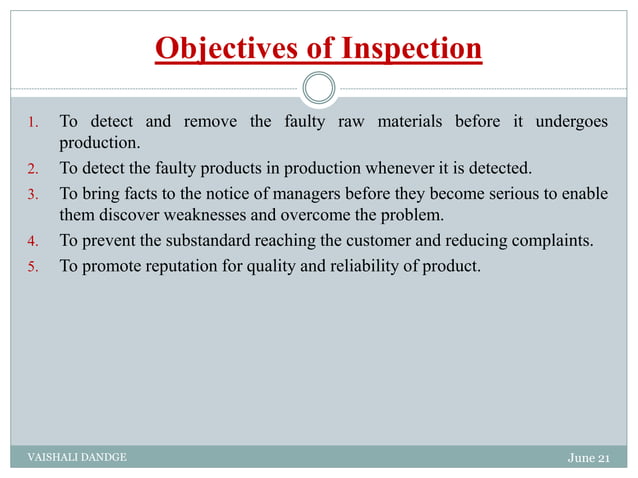 Objectives of Inspection

1. To detect and remove the faulty raw materials before it undergoes production.
2. To detect the faulty products in production whenever it is detected.
3. To bring facts to the notice of managers before they become serious to enable them discover weaknesses and overcome the problem.
4. To prevent the substandard reaching the customer and reducing complaints.
5. To promote reputation for quality and reliability of product.

VAISHALI DANDGE

June 21